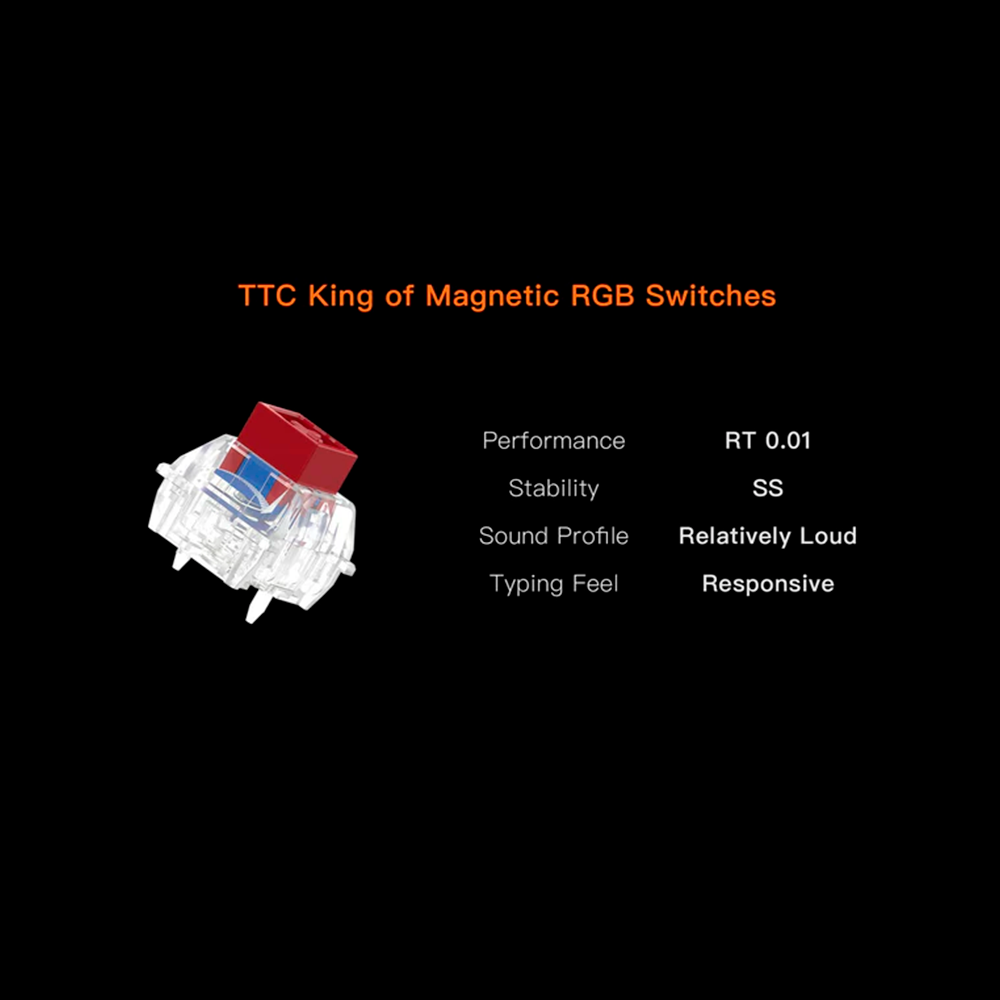 TTC King of Magnetic RGB Switches

| Performance | RT 0.01 |
|---|---|
| Stability | SS |
| Sound Profile | Relatively Loud |
| Typing Feel | Responsive |